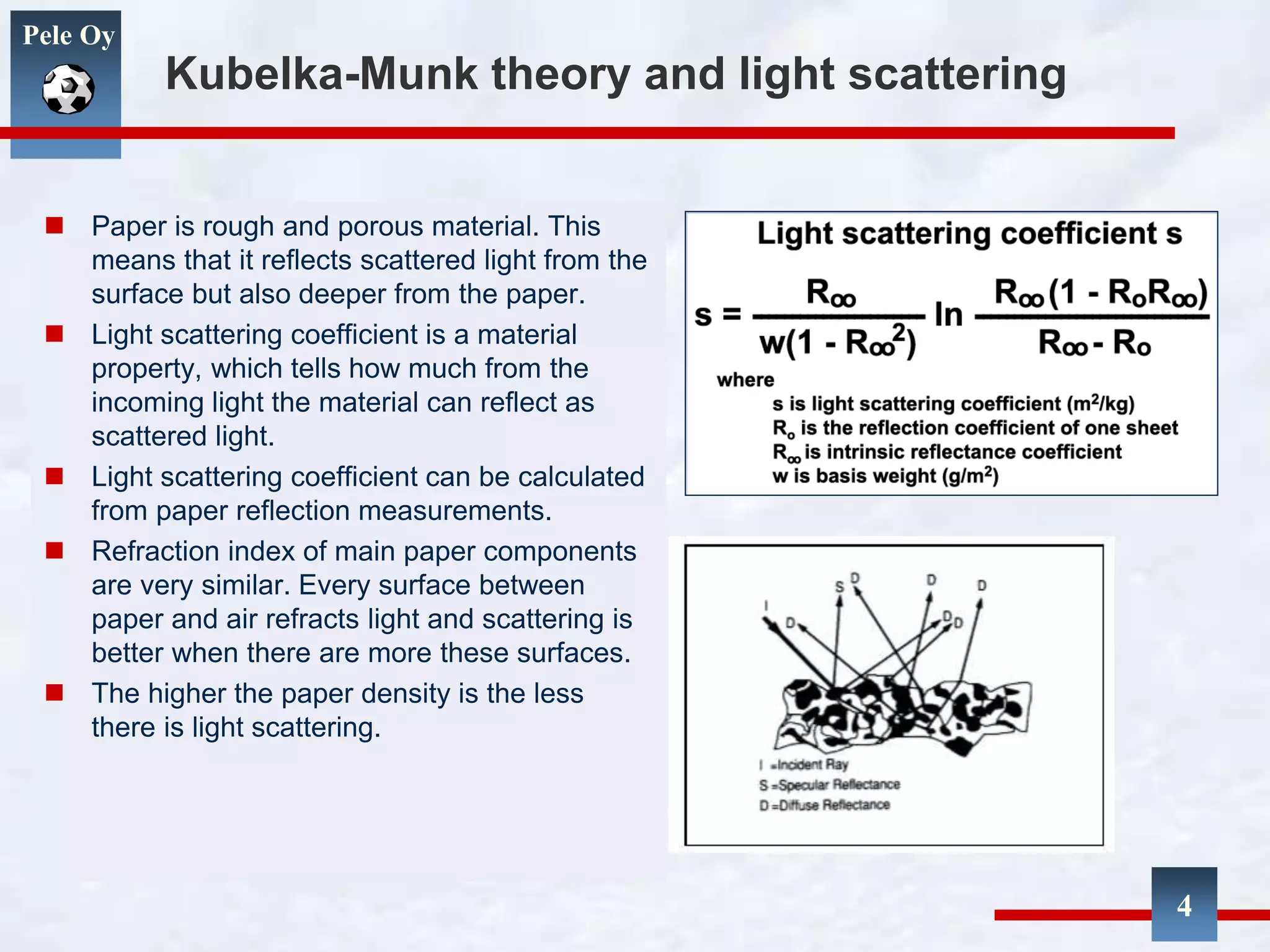 Pele Oy

Kubelka-Munk theory and light scattering

Paper is rough and porous material. This means that it reflects scattered light from the surface but also deeper from the paper.

Light scattering coefficient is a material property, which tells how much from the incoming light the material can reflect as scattered light.

Light scattering coefficient can be calculated from paper reflection measurements.

Refraction index of main paper components are very similar. Every surface between paper and air refracts light and scattering is better when there are more these surfaces.

The higher the paper density is the less there is light scattering.

Light scattering coefficient s

$s = \frac{R_\infty}{w(1 - R_\infty^2)} \ln \frac{R_\infty(1 - R_o R_\infty)}{R_\infty - R_o}$

where

s is light scattering coefficient ($m^2/kg$)
$R_o$ is the reflection coefficient of one sheet
$R_\infty$ is intrinsic reflectance coefficient
w is basis weight ($g/m^2$)

I D S D D D D D

I =Incident Ray
S =Specular Reflectance
D =Diffuse Reflectance

4